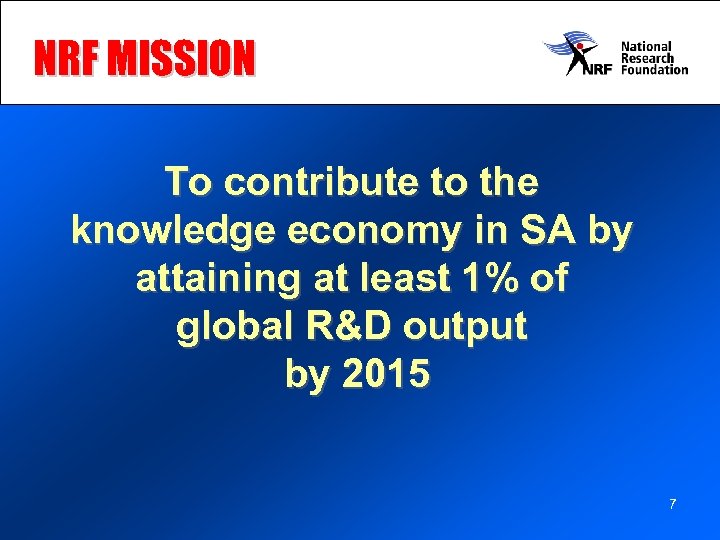 NRF MISSION

NRF National Research Foundation

To contribute to the knowledge economy in SA by attaining at least 1% of global R&D output by 2015

7